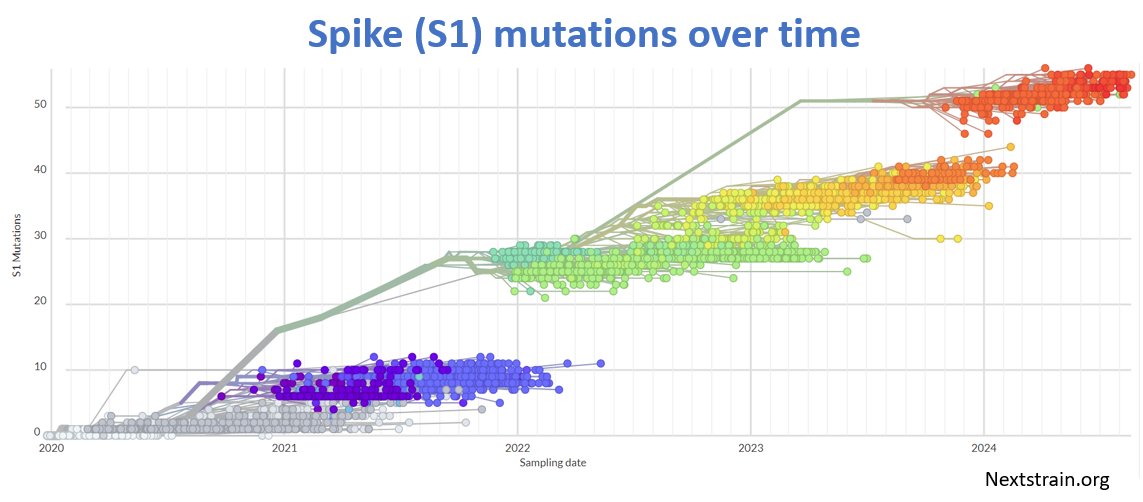 Spike (S1) mutations over time

S1 Mutations

50
40
30
20
10
0

2020
2021
2022
2023
2024

Sampling date

Nextstrain.org